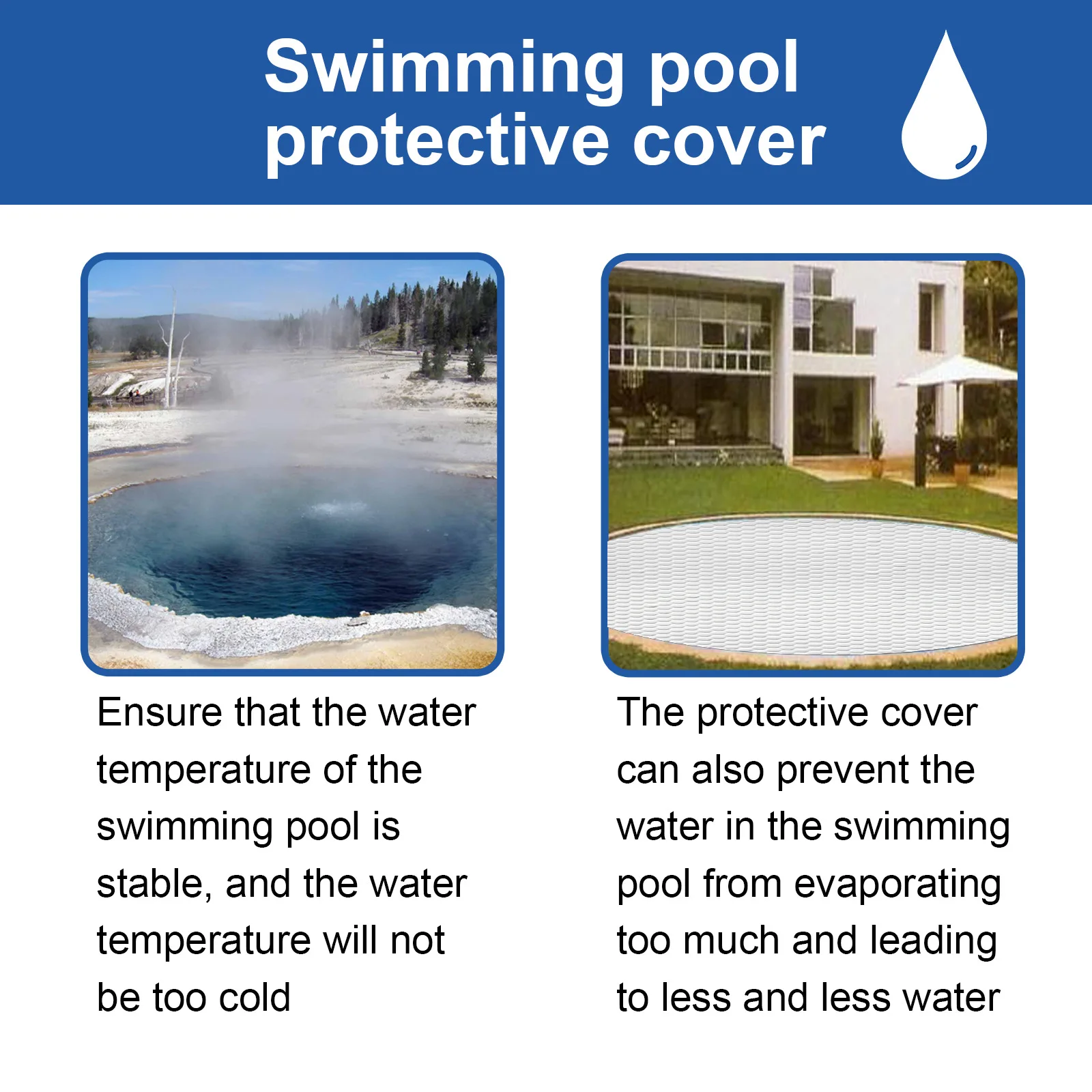 Swimming pool protective cover

Ensure that the water temperature of the swimming pool is stable, and the water temperature will not be too cold

The protective cover can also prevent the water in the swimming pool from evaporating too much and leading to less and less water